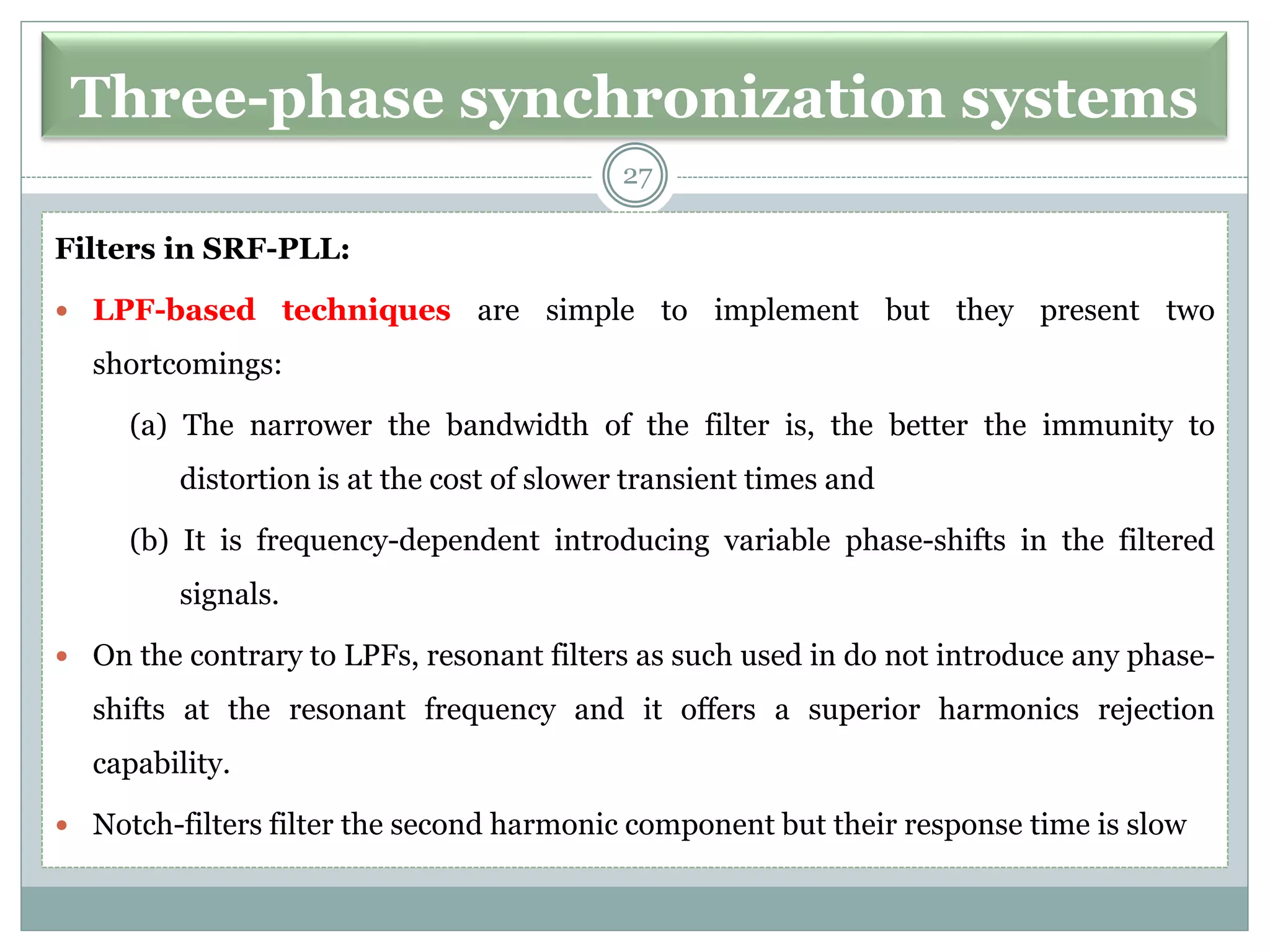 Three-phase synchronization systems

27

Filters in SRF-PLL:

• LPF-based techniques are simple to implement but they present two shortcomings:

(a) The narrower the bandwidth of the filter is, the better the immunity to distortion is at the cost of slower transient times and

(b) It is frequency-dependent introducing variable phase-shifts in the filtered signals.

• On the contrary to LPFs, resonant filters as such used in do not introduce any phase-shifts at the resonant frequency and it offers a superior harmonics rejection capability.

• Notch-filters filter the second harmonic component but their response time is slow